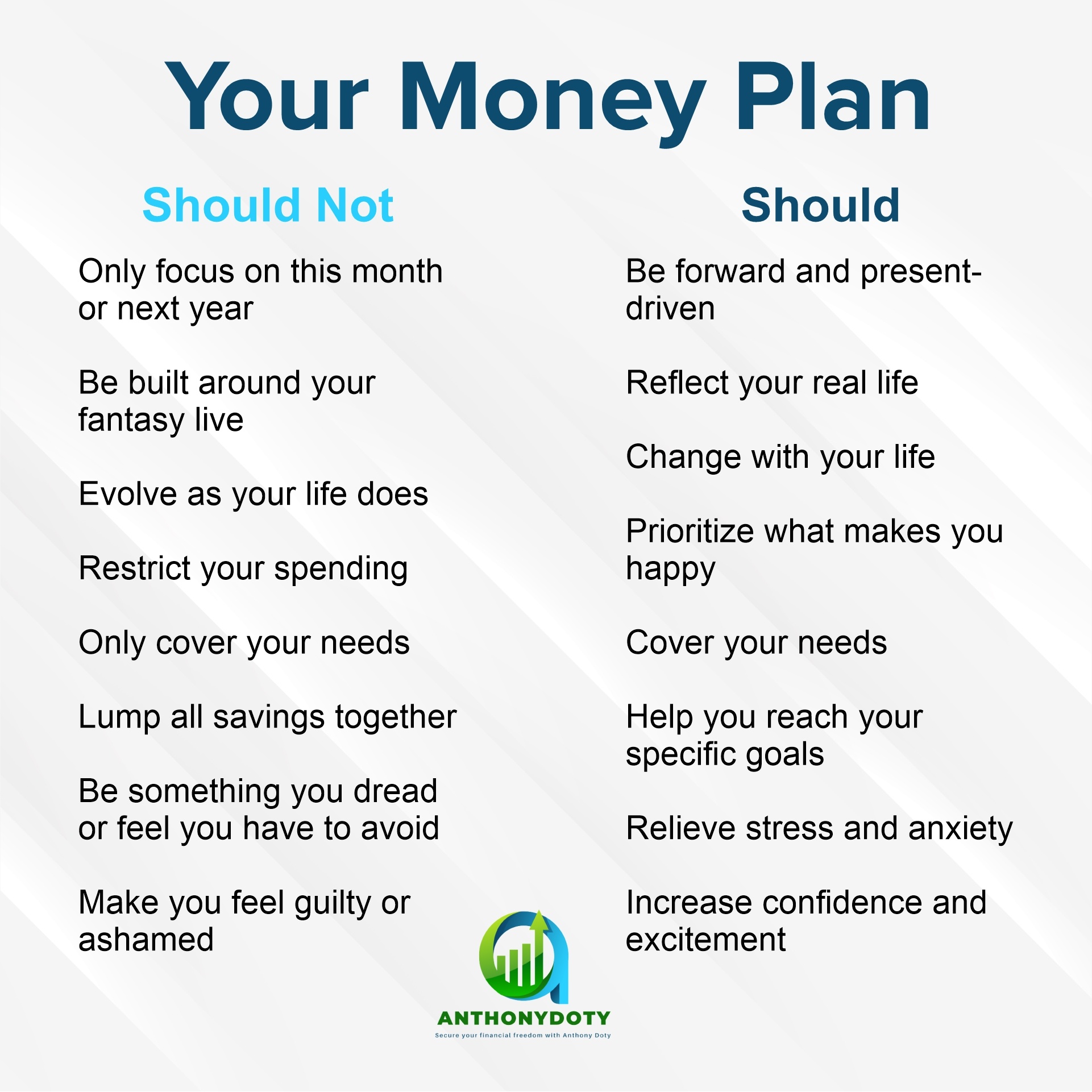 Your Money Plan

Should Not

Only focus on this month or next year

Be built around your fantasy live

Evolve as your life does

Restrict your spending

Only cover your needs

Lump all savings together

Be something you dread or feel you have to avoid

Make you feel guilty or ashamed

Should

Be forward and present-driven

Reflect your real life

Change with your life

Prioritize what makes you happy

Cover your needs

Help you reach your specific goals

Relieve stress and anxiety

Increase confidence and excitement

ANTHONYDOTY
Secure your financial freedom with Anthony Doty